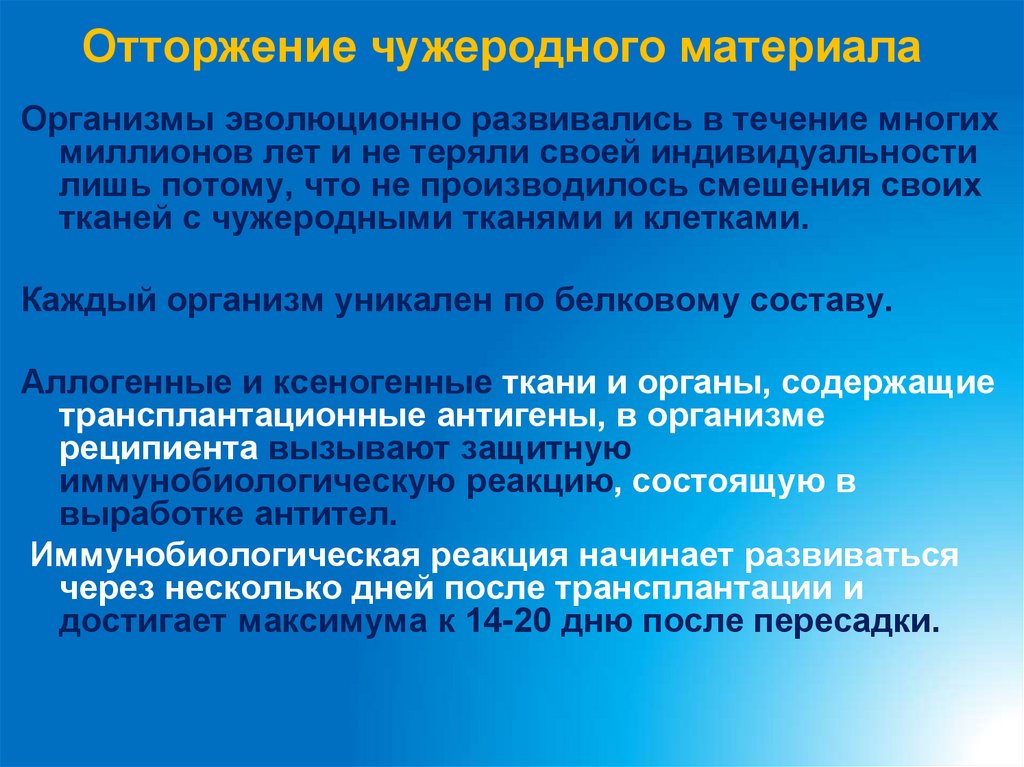 Отторжение чужеродного материала

Организмы эволюционно развивались в течение многих миллионов лет и не теряли своей индивидуальности лишь потому, что не производилось смешения своих тканей с чужеродными тканями и клетками.

Каждый организм уникален по белковому составу.

Аллогенные и ксеногенные ткани и органы, содержащие трансплантационные антигены, в организме реципиента вызывают защитную иммунобиологическую реакцию, состоящую в выработке антител.

Иммунобиологическая реакция начинает развиваться через несколько дней после трансплантации и достигает максимума к 14-20 дню после пересадки.